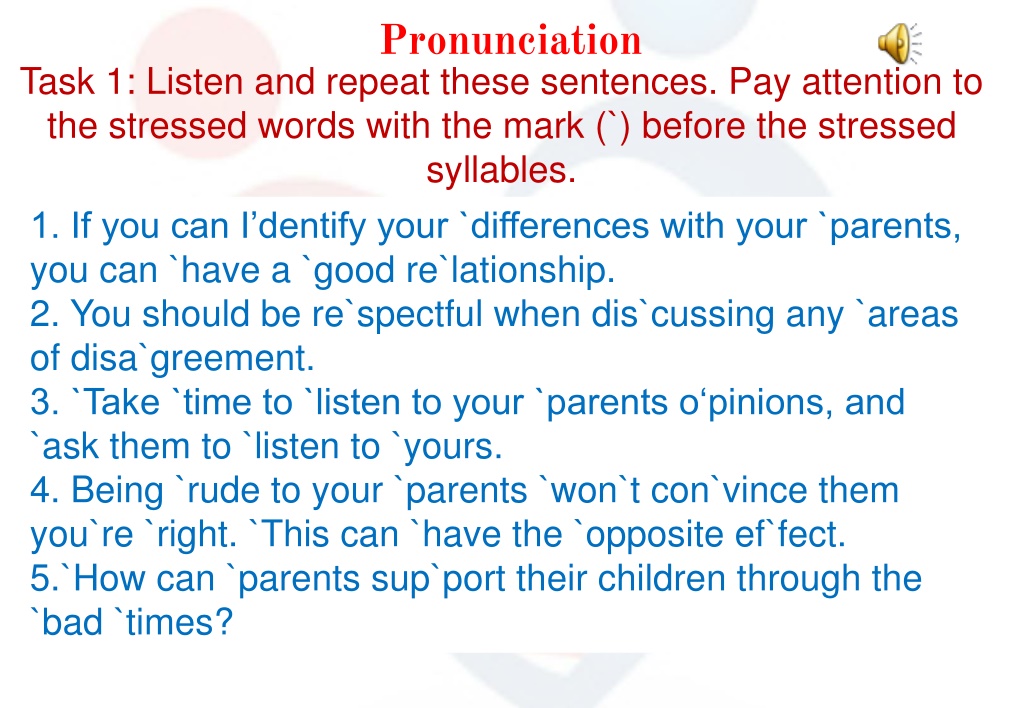 Pronunciation

Task 1: Listen and repeat these sentences. Pay attention to the stressed words with the mark (`) before the stressed syllables.

1. If you can I’dentify your `differences with your `parents, you can `have a `good re`lationship.
2. You should be re`spectful when dis`cussing any `areas of disa`greement.
3. `Take `time to `listen to your `parents o‘pinions, and `ask them to `listen to `yours.
4. Being `rude to your `parents `won`t con`vince them you`re `right. `This can `have the `opposite ef`fect.
5.`How can `parents sup`port their children through the `bad `times?